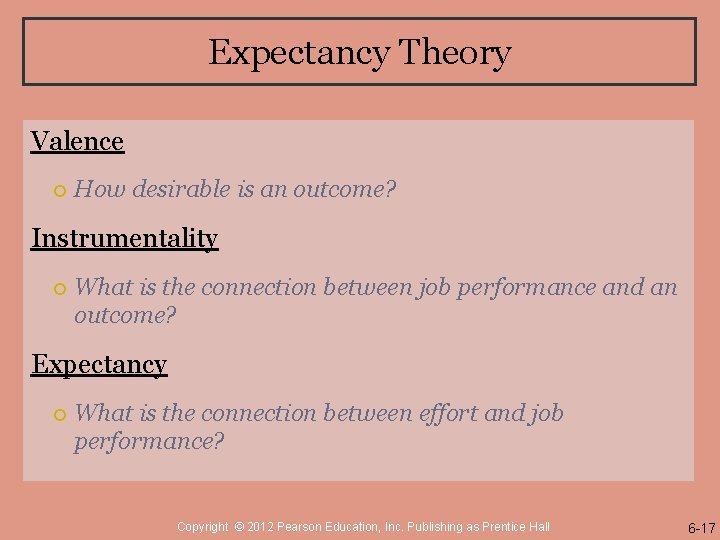 Expectancy Theory

Valence

How desirable is an outcome?

Instrumentality

What is the connection between job performance and an outcome?

Expectancy

What is the connection between effort and job performance?

Copyright © 2012 Pearson Education, Inc. Publishing as Prentice Hall

6-17